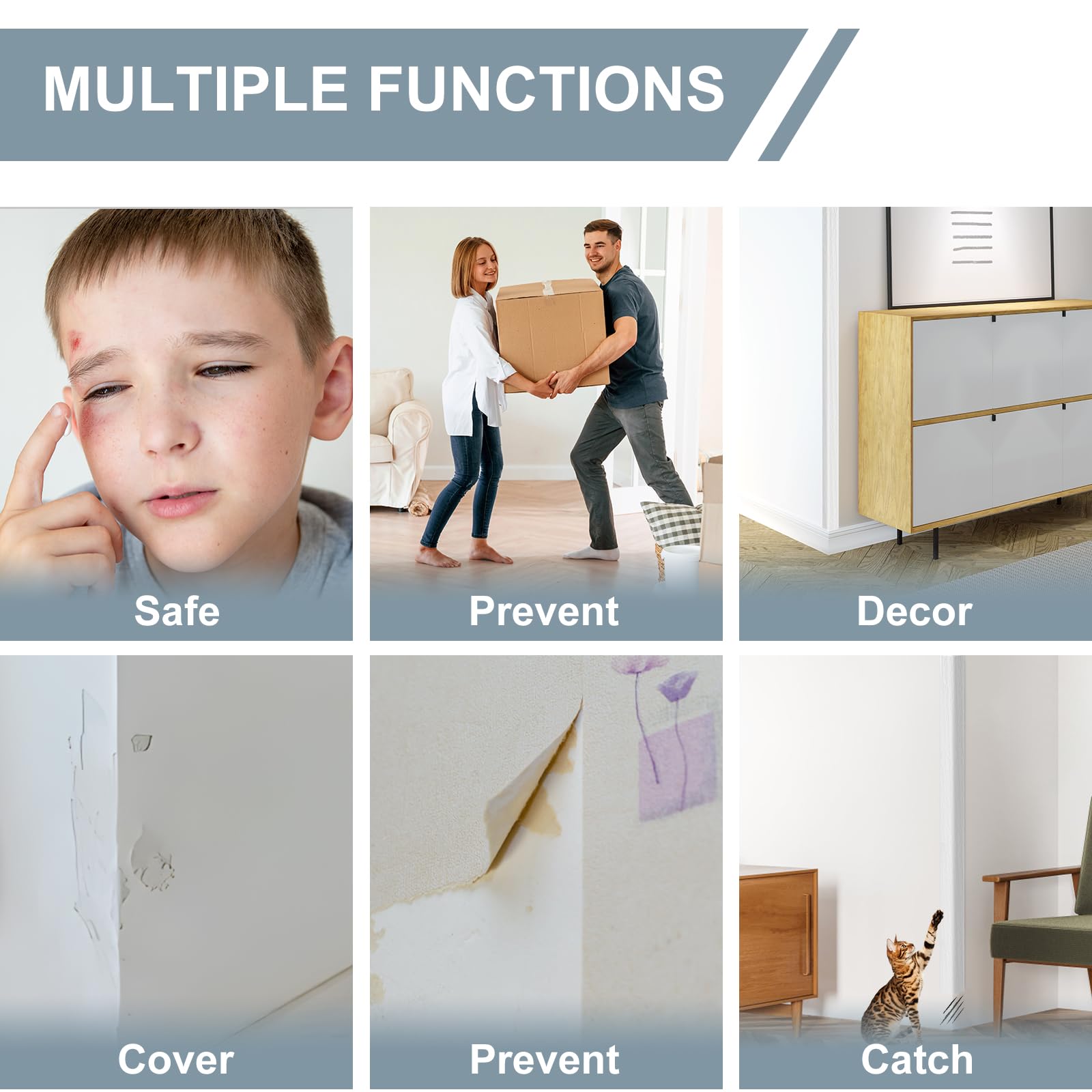 MULTIPLE FUNCTIONS

Safe

Prevent

Decor

Cover

Prevent

Catch